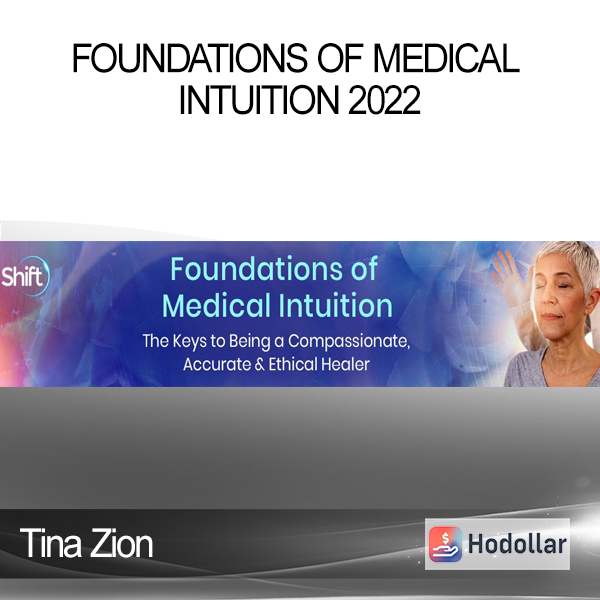 FOUNDATIONS OF MEDICAL INTUITION 2022

Shift

Foundations of Medical Intuition

The Keys to Being a Compassionate, Accurate & Ethical Healer

Tina Zion

Hodollar